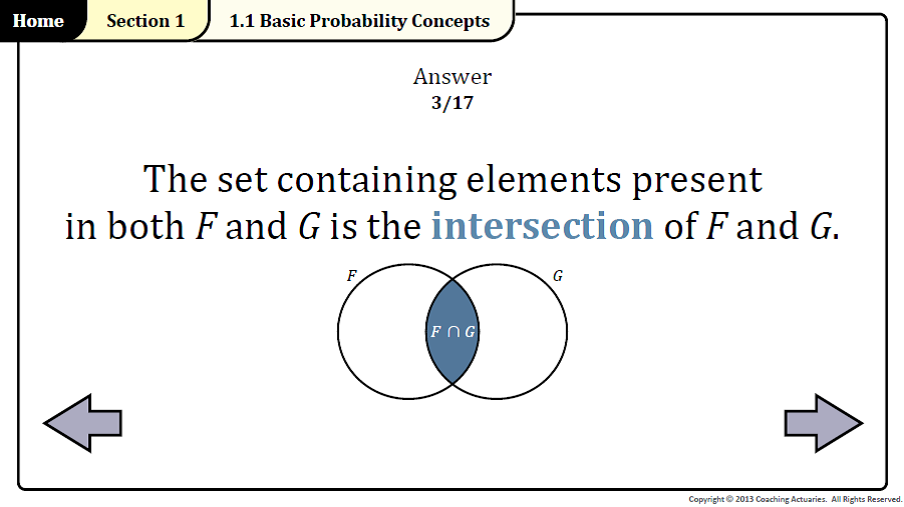 Home Section 1 1.1 Basic Probability Concepts

Answer
3/17

The set containing elements present in both $F$ and $G$ is the intersection of $F$ and $G$.

$F$

$G$

$F \cap G$

Copyright © 2013 Coaching Actuaries. All Rights Reserved.